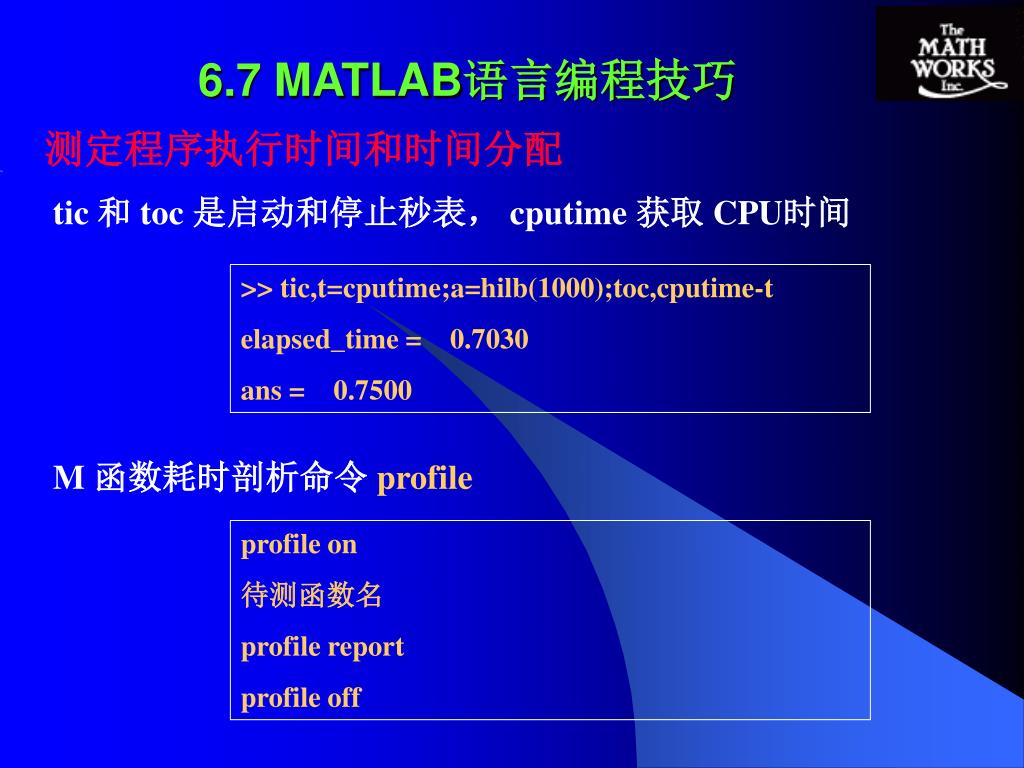 The MATH WORKS Inc.

6.7 MATLAB语言编程技巧

测定程序执行时间和时间分配

tic 和 toc 是启动和停止秒表， cputime 获取 CPU时间

>> tic,t=cputime;a=hilb(1000);toc,cputime-t

elapsed_time = 0.7030

ans = 0.7500

M 函数耗时剖析命令 profile

profile on

待测函数名

profile report

profile off